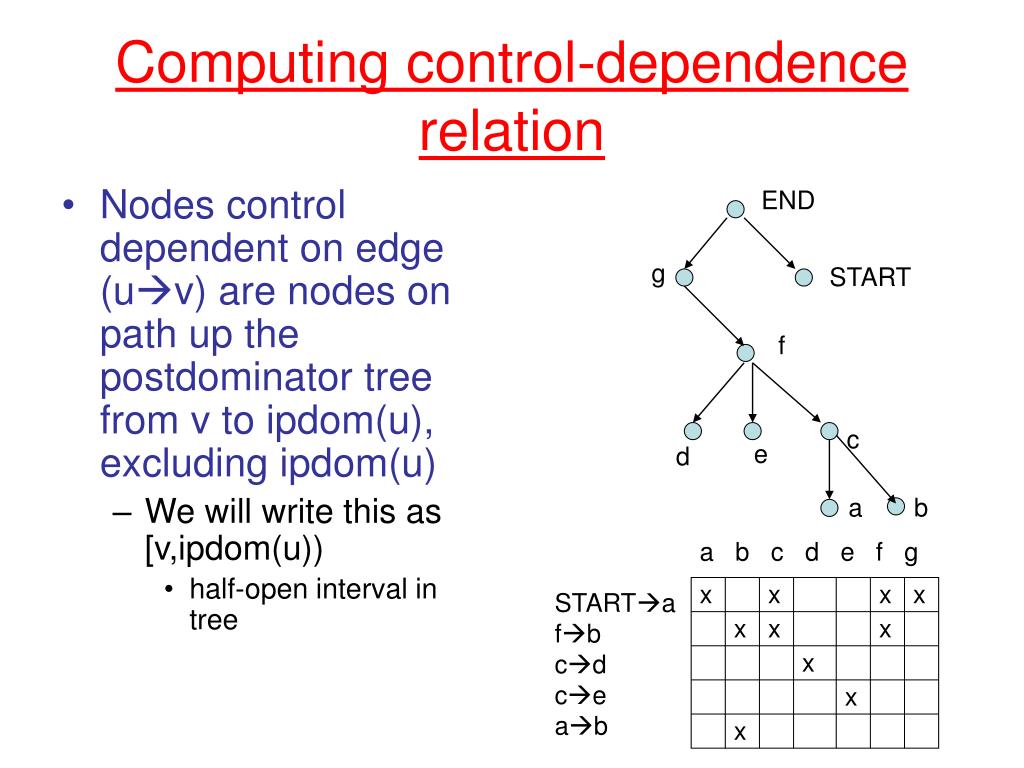 Computing control-dependence relation

• Nodes control dependent on edge (u→v) are nodes on path up the postdominator tree from v to ipdom(u), excluding ipdom(u)
 – We will write this as [v,ipdom(u))
  • half-open interval in tree

END
g
START
f
d
e
c
a
b

| | a | b | c | d | e | f | g |
|---|---|---|---|---|---|---|---|
| START→a | x | | x | | | x | x |
| f→b | | x | x | | | x | |
| c→d | | | | x | | | |
| c→e | | | | | x | | |
| a→b | | x | | | | | |